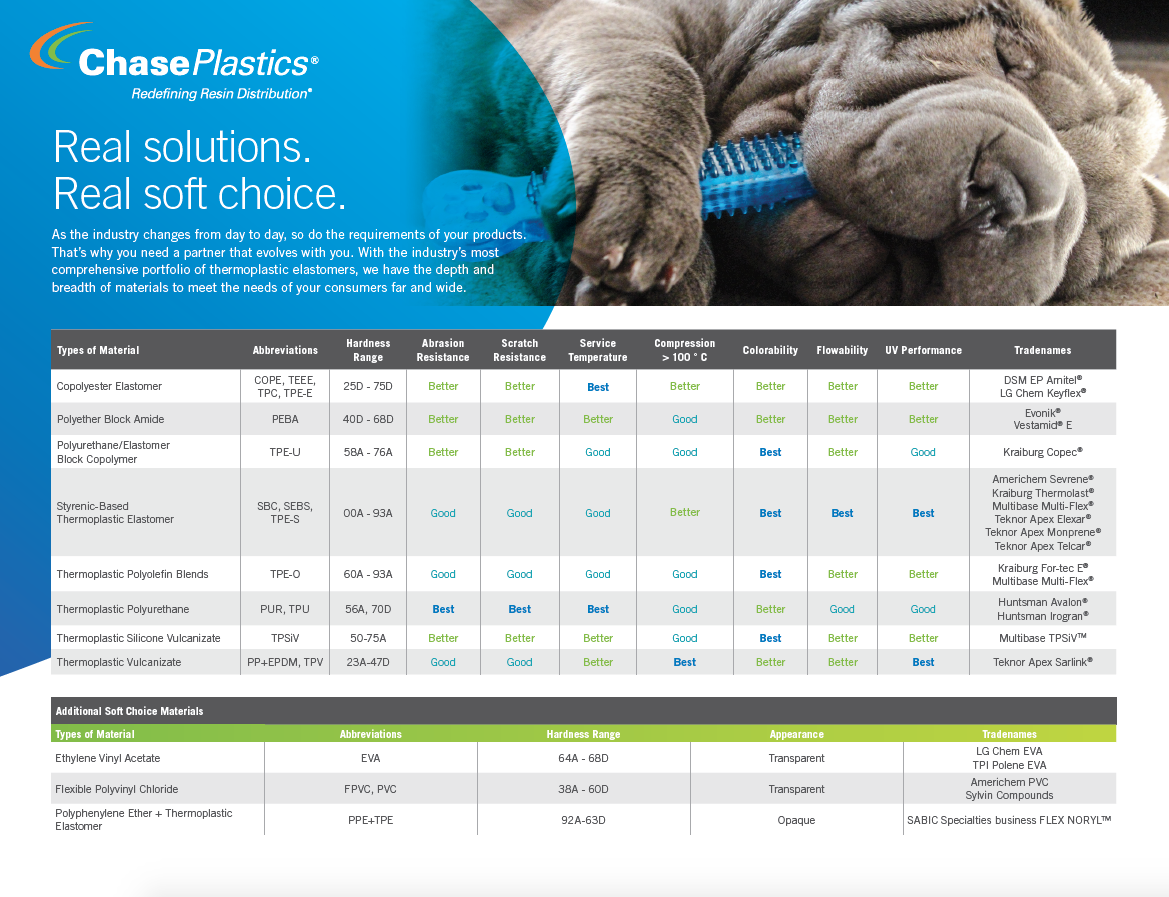 ChasePlastics®
Redefining Resin Distribution®

Real solutions.
Real soft choice.

As the industry changes from day to day, so do the requirements of your products. That's why you need a partner that evolves with you. With the industry's most comprehensive portfolio of thermoplastic elastomers, we have the depth and breadth of materials to meet the needs of your consumers far and wide.

| Types of Material | Abbreviations | Hardness Range | Abrasion Resistance | Scratch Resistance | Service Temperature | Compression > 100 ° C | Colorability | Flowability | UV Performance | Tradenames |
|---|---|---|---|---|---|---|---|---|---|---|
| Copolyester Elastomer | COPE, TEEE, TPC, TPE-E | 25D - 75D | Better | Better | Best | Better | Better | Better | Better | DSM EP Arnitel® LG Chem Keyflex® |
| Polyether Block Amide | PEBA | 40D - 68D | Better | Better | Better | Good | Better | Better | Better | Evonik® Vestamid® E |
| Polyurethane/Elastomer Block Copolymer | TPE-U | 58A - 76A | Better | Better | Good | Good | Best | Better | Good | Kraiburg Copec® |
| Styrenic-Based Thermoplastic Elastomer | SBC, SEBS, TPE-S | 00A - 93A | Good | Good | Good | Better | Best | Best | Best | Americhem Sevrene® Kraiburg Thermolast® Multibase Multi-Flex® Teknor Apex Elexar® Teknor Apex Monprene® Teknor Apex Telcar® |
| Thermoplastic Polyolefin Blends | TPE-O | 60A - 93A | Good | Good | Good | Good | Best | Better | Better | Kraiburg For-tec E® Multibase Multi-Flex® |
| Thermoplastic Polyurethane | PUR, TPU | 56A, 70D | Best | Best | Best | Good | Better | Good | Good | Huntsman Avalon® Huntsman Irogran® |
| Thermoplastic Silicone Vulcanizate | TPSiV | 50-75A | Better | Better | Better | Good | Best | Better | Better | Multibase TPSiV™ |
| Thermoplastic Vulcanizate | PP+EPDM, TPV | 23A-47D | Good | Good | Better | Best | Better | Better | Best | Teknor Apex Sarlink® |

Additional Soft Choice Materials

| Types of Material | Abbreviations | Hardness Range | Appearance | Tradenames |
|---|---|---|---|---|
| Ethylene Vinyl Acetate | EVA | 64A - 68D | Transparent | LG Chem EVA TPI Polene EVA |
| Flexible Polyvinyl Chloride | FPVC, PVC | 38A - 60D | Transparent | Americhem PVC Sylvin Compounds |
| Polyphenylene Ether + Thermoplastic Elastomer | PPE+TPE | 92A-63D | Opaque | SABIC Specialties business FLEX NORYL™ |